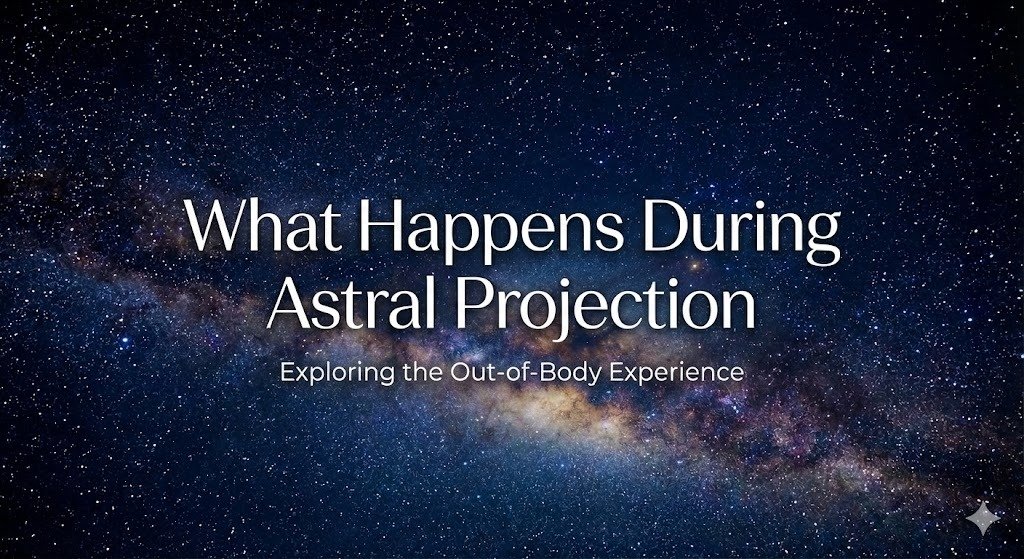 What Happens During Astral Projection

Exploring the Out-of-Body Experience